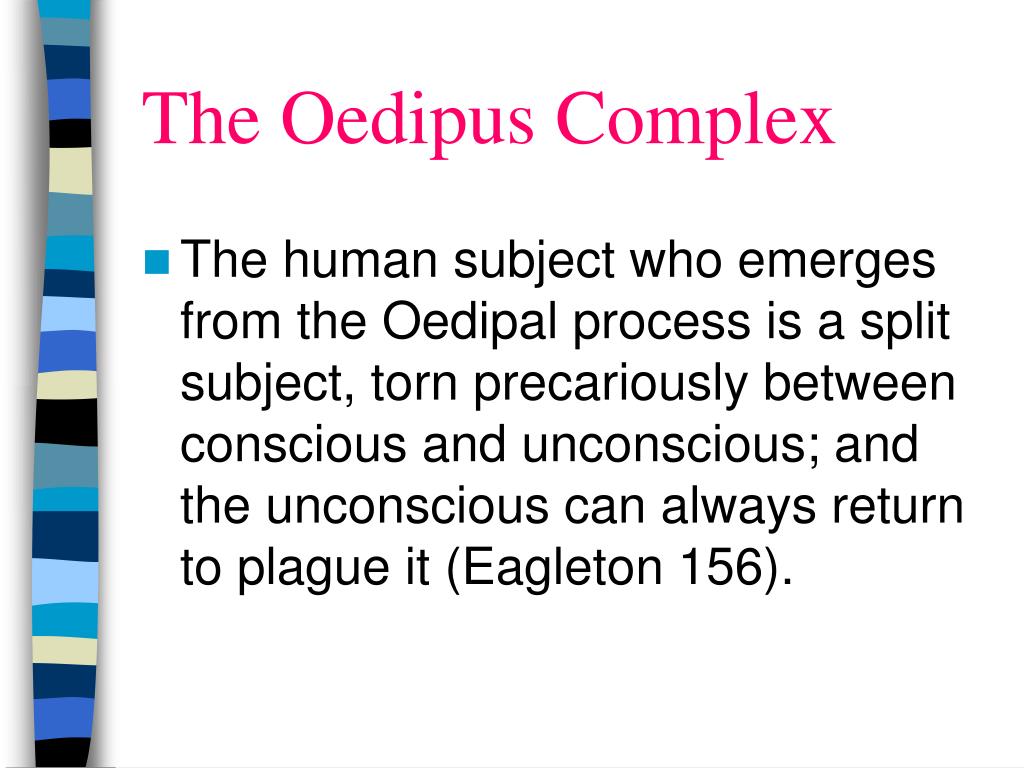 The Oedipus Complex

The human subject who emerges from the Oedipal process is a split subject, torn precariously between conscious and unconscious; and the unconscious can always return to plague it (Eagleton 156).